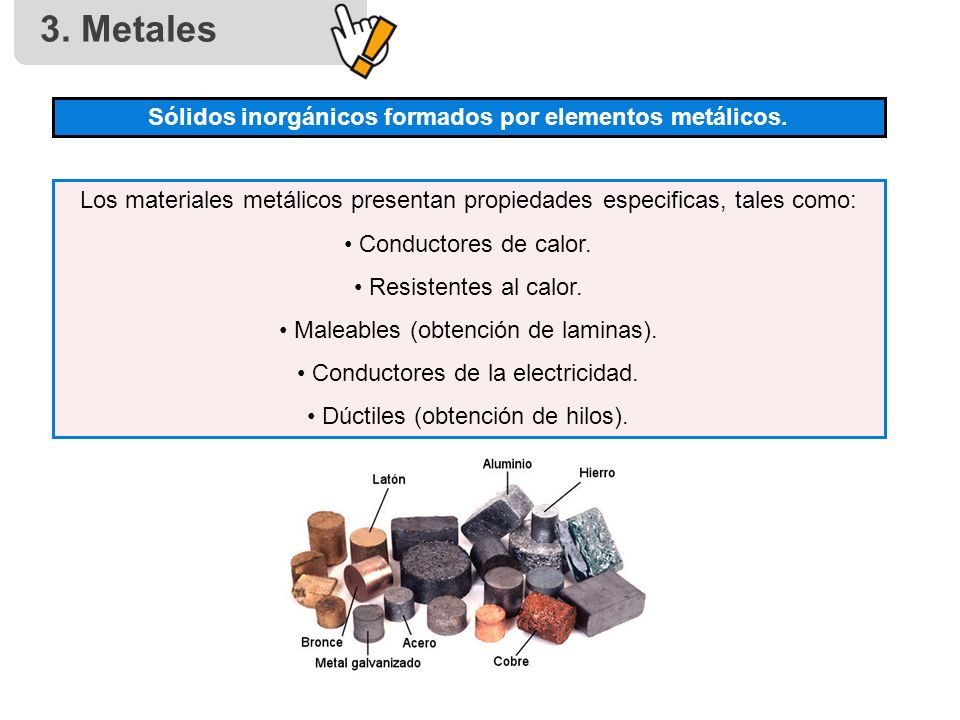 3. Metales

Sólidos inorgánicos formados por elementos metálicos.

Los materiales metálicos presentan propiedades especificas, tales como:

• Conductores de calor.

• Resistentes al calor.

• Maleables (obtención de laminas).

• Conductores de la electricidad.

• Dúctiles (obtención de hilos).

Latón
Aluminio
Hierro
Bronce
Acero
Metal galvanizado
Cobre